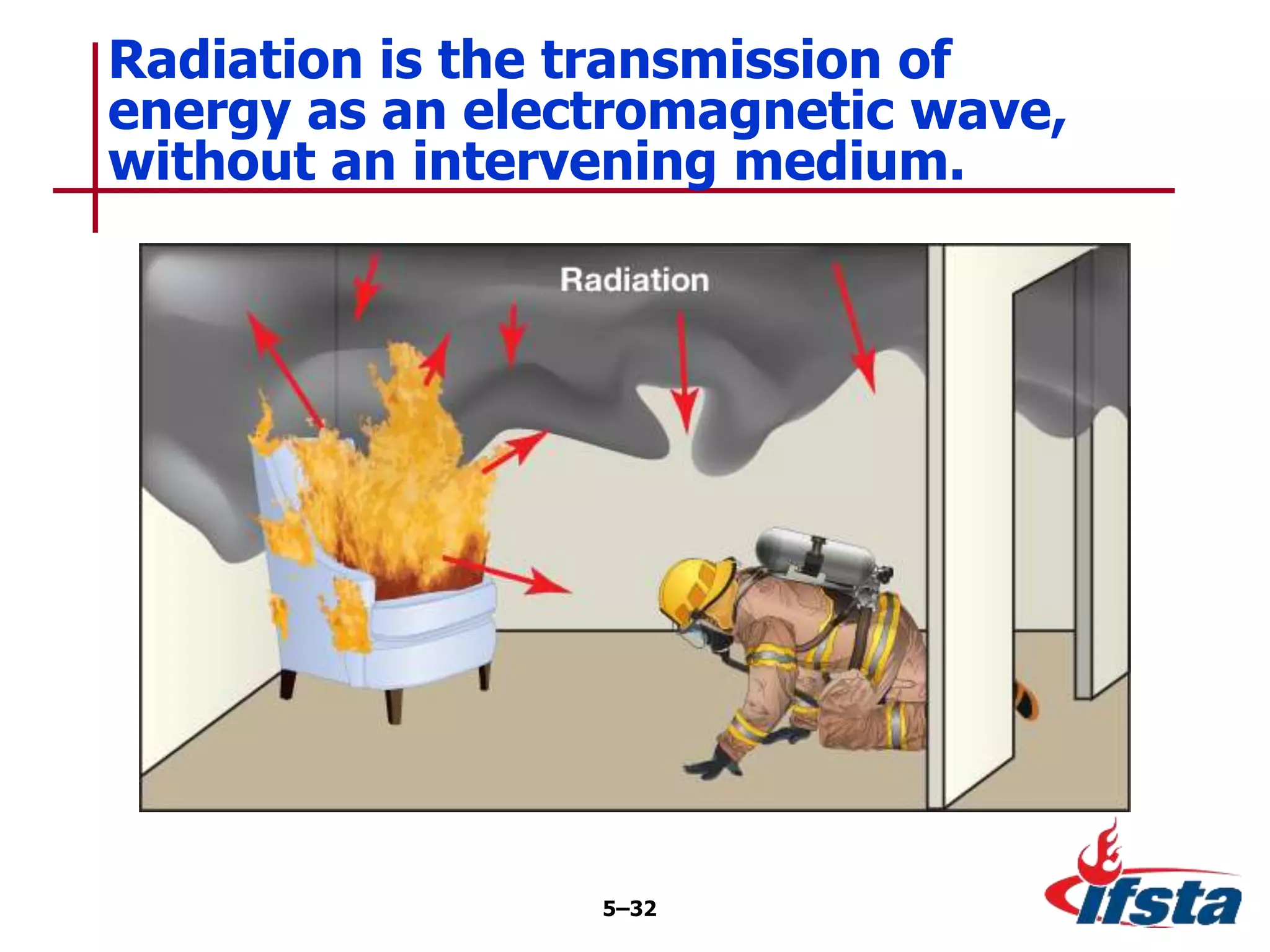 Radiation is the transmission of energy as an electromagnetic wave, without an intervening medium.

Radiation

5–32

ifsta